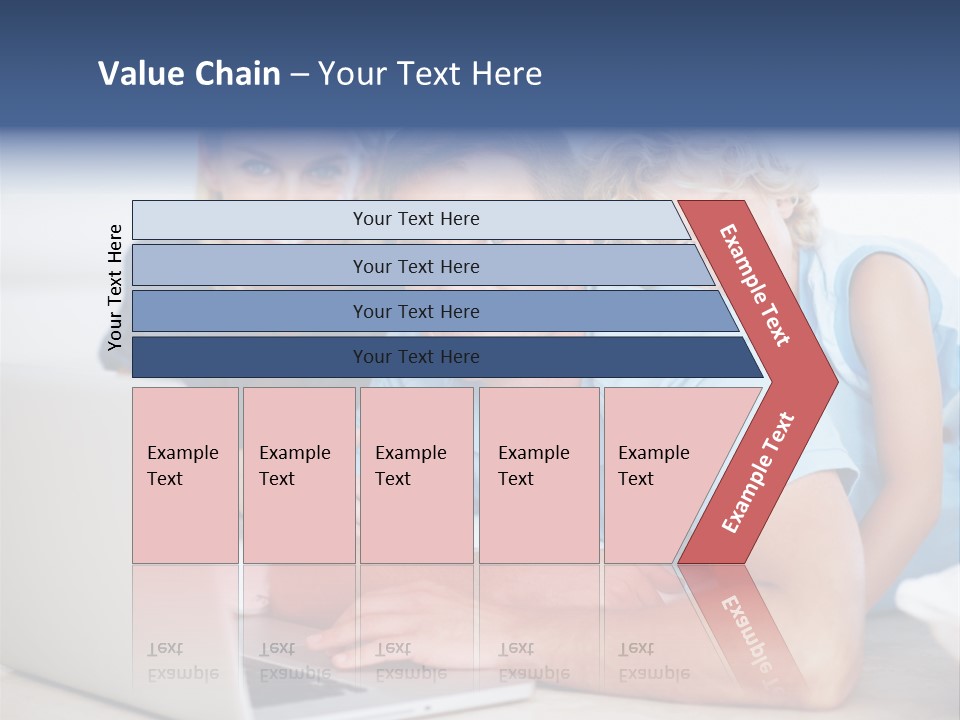 Value Chain – Your Text Here

Your Text Here

Your Text Here

Your Text Here

Your Text Here

Your Text Here

Example Text

Example Text

Example Text

Example Text

Example Text

Example Text

Example Text